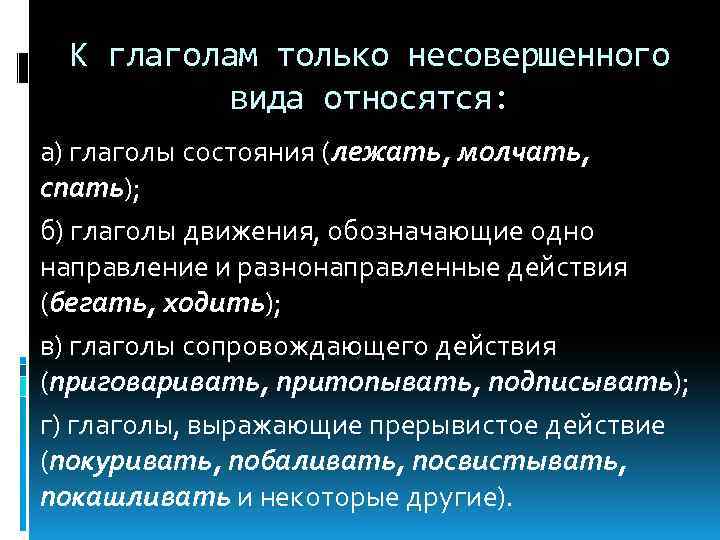 К глаголам только несовершенного вида относятся:

а) глаголы состояния (лежать, молчать, спать);

б) глаголы движения, обозначающие одно направление и разнонаправленные действия (бегать, ходить);

в) глаголы сопровождающего действия (приговаривать, притопывать, подписывать);

г) глаголы, выражающие прерывистое действие (покуривать, побаливать, посвистывать, покашливать и некоторые другие).